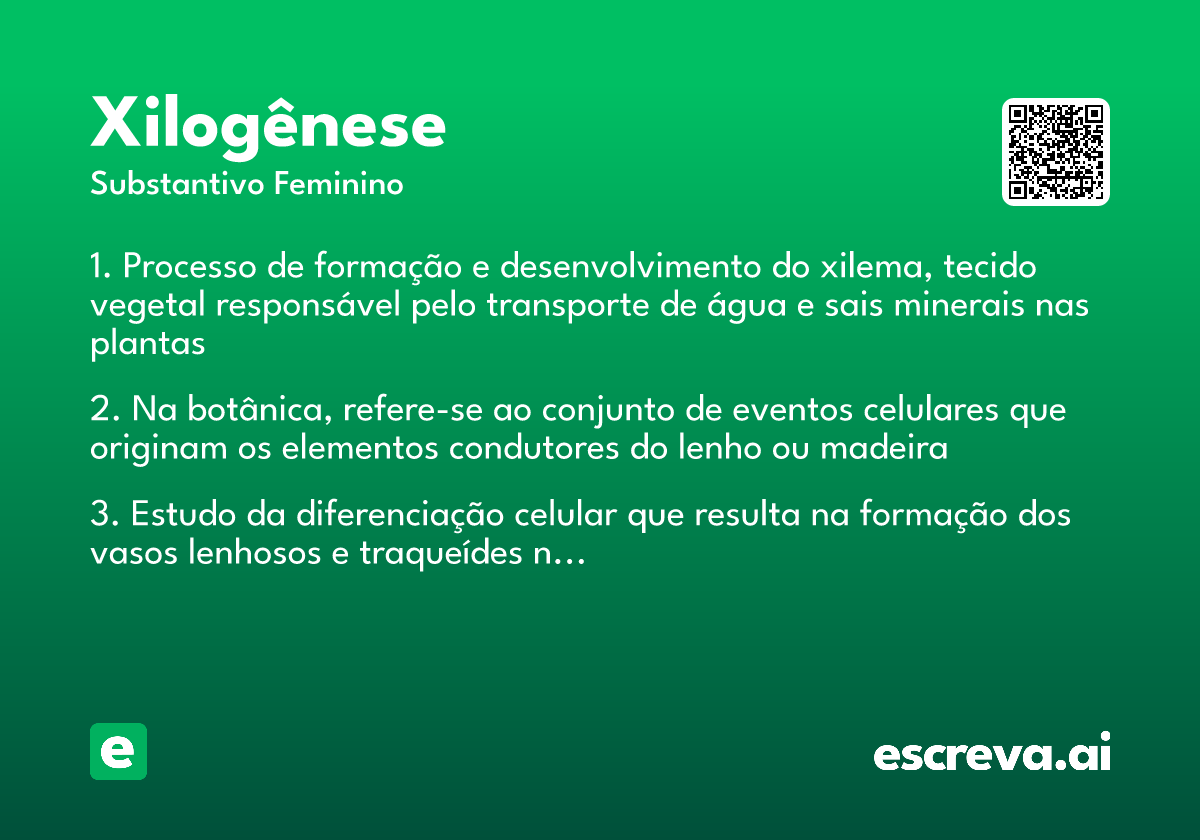 Xilogênese
Substantivo Feminino

1. Processo de formação e desenvolvimento do xilema, tecido vegetal responsável pelo transporte de água e sais minerais nas plantas

2. Na botânica, refere-se ao conjunto de eventos celulares que originam os elementos condutores do lenho ou madeira

3. Estudo da diferenciação celular que resulta na formação dos vasos lenhosos e traqueídes n…

e

escreva.ai